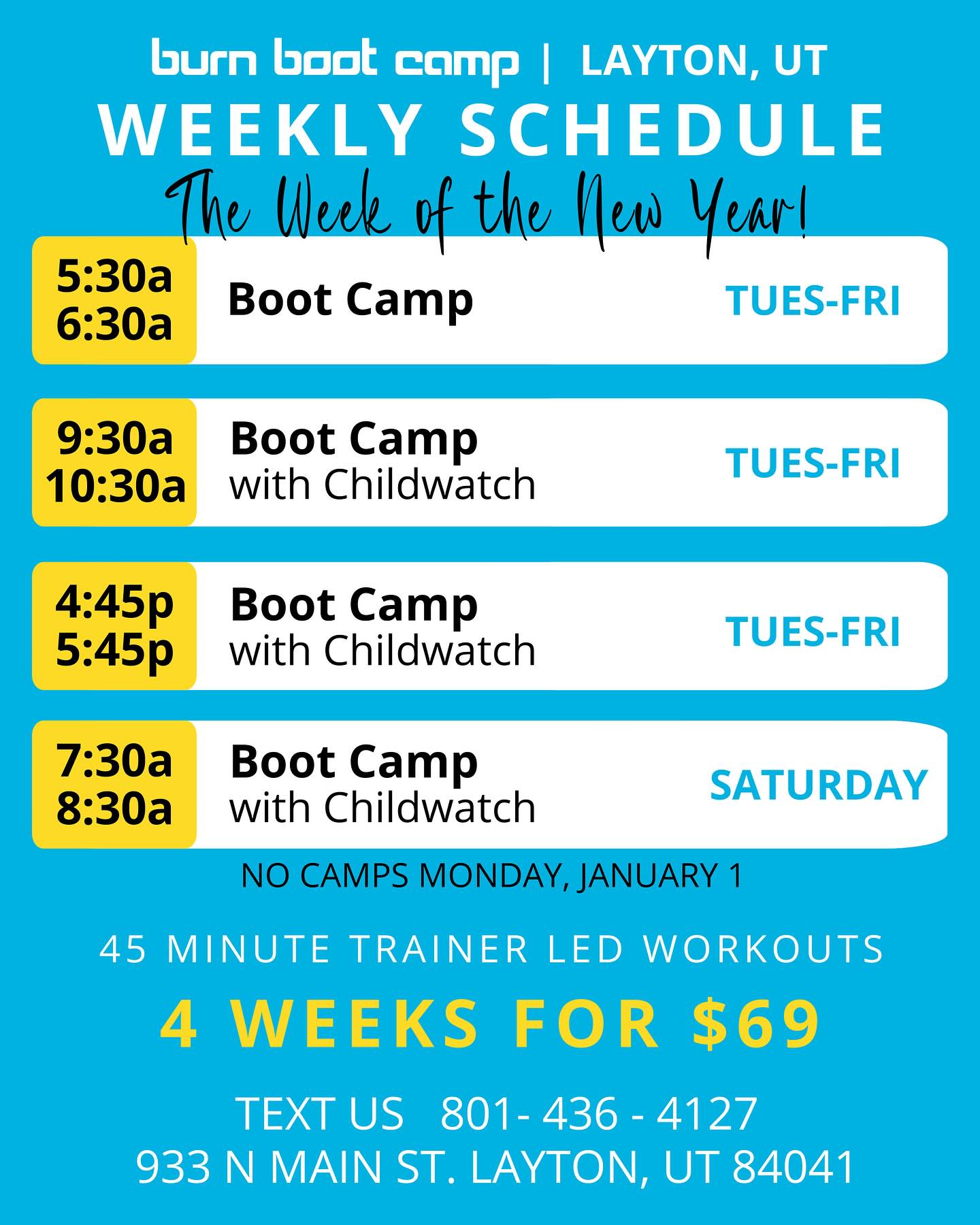 burn boot camp | LAYTON, UT
WEEKLY SCHEDULE
The Week of the New Year!

5:30a
6:30a
Boot Camp
TUES-FRI

9:30a
10:30a
Boot Camp
with Childwatch
TUES-FRI

4:45p
5:45p
Boot Camp
with Childwatch
TUES-FRI

7:30a
8:30a
Boot Camp
with Childwatch
SATURDAY

NO CAMPS MONDAY, JANUARY 1

45 MINUTE TRAINER LED WORKOUTS

4 WEEKS FOR $69

TEXT US 801- 436 - 4127
933 N MAIN ST. LAYTON, UT 84041